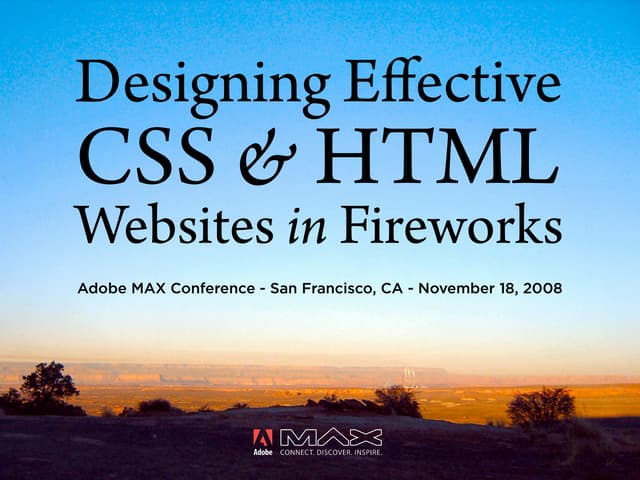 Designing Effective CSS & HTML Websites in Fireworks

Adobe MAX Conference - San Francisco, CA - November 18, 2008

Adobe MAX
CONNECT. DISCOVER. INSPIRE.